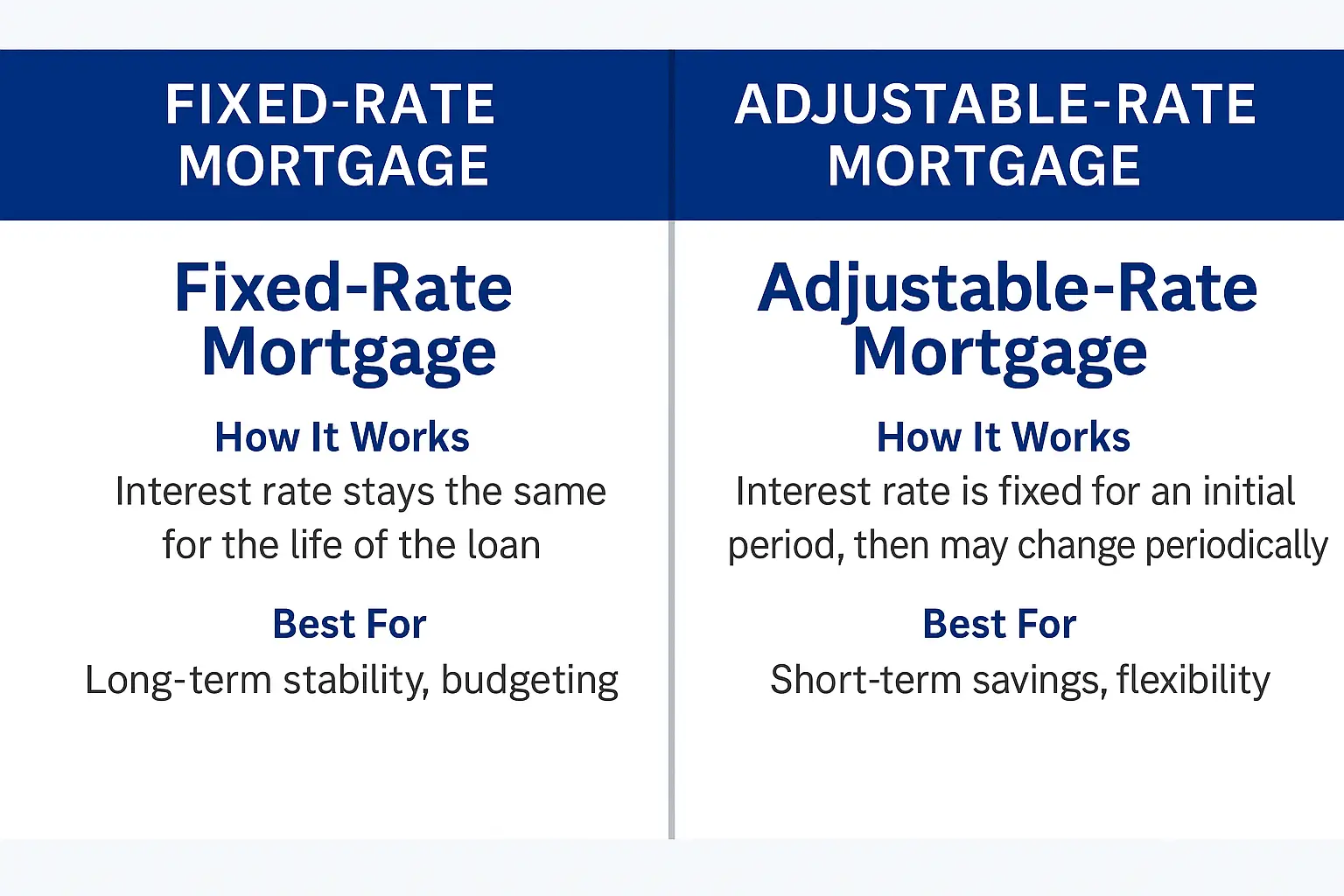 FIXED-RATE MORTGAGE

Fixed-Rate Mortgage

How It Works

Interest rate stays the same for the life of the loan

Best For

Long-term stability, budgeting

ADJUSTABLE-RATE MORTGAGE

Adjustable-Rate Mortgage

How It Works

Interest rate is fixed for an initial period, then may change periodically

Best For

Short-term savings, flexibility